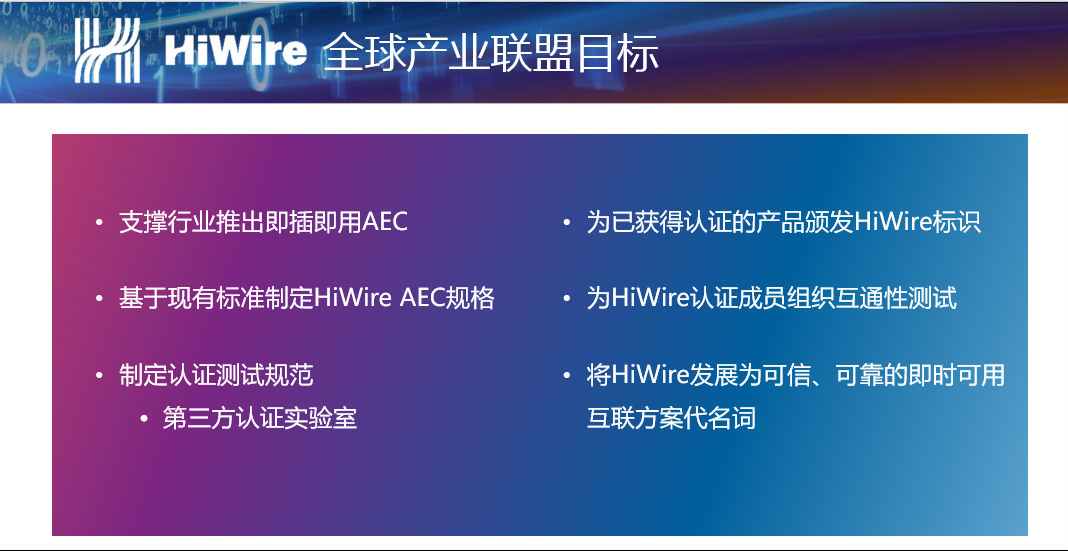 HiWire 全球产业联盟目标

• 支撑行业推出即插即用AEC

• 基于现有标准制定HiWire AEC规格

• 制定认证测试规范
  • 第三方认证实验室

• 为已获得认证的产品颁发HiWire标识

• 为HiWire认证成员组织互通性测试

• 将HiWire发展为可信、可靠的即时可用互联方案代名词